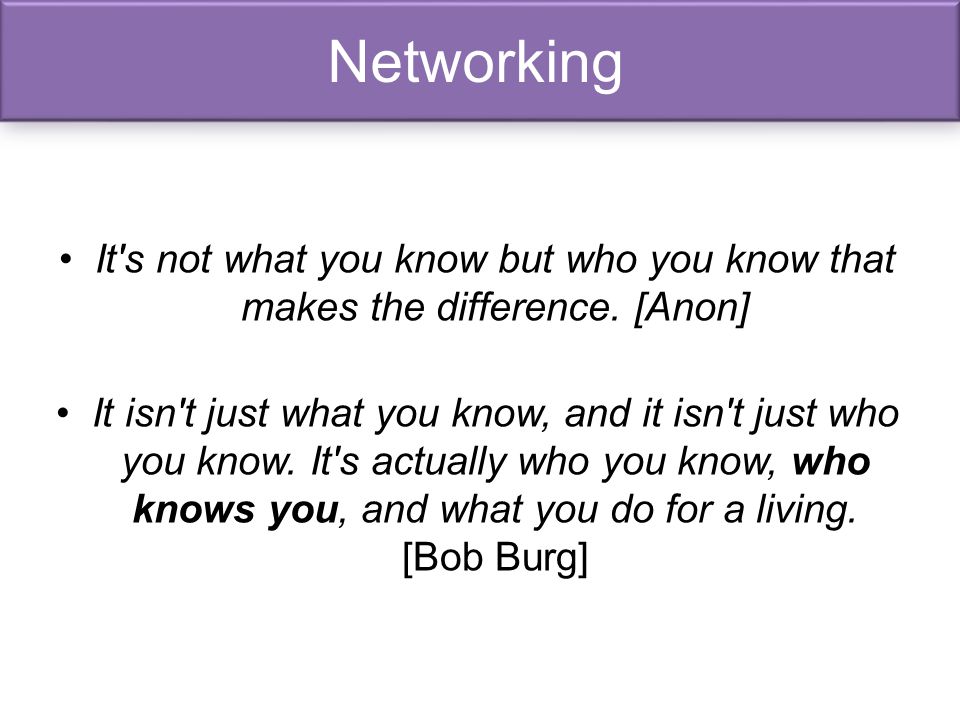 Networking

• It's not what you know but who you know that makes the difference. [Anon]

• It isn't just what you know, and it isn't just who you know. It's actually who you know, who knows you, and what you do for a living. [Bob Burg]